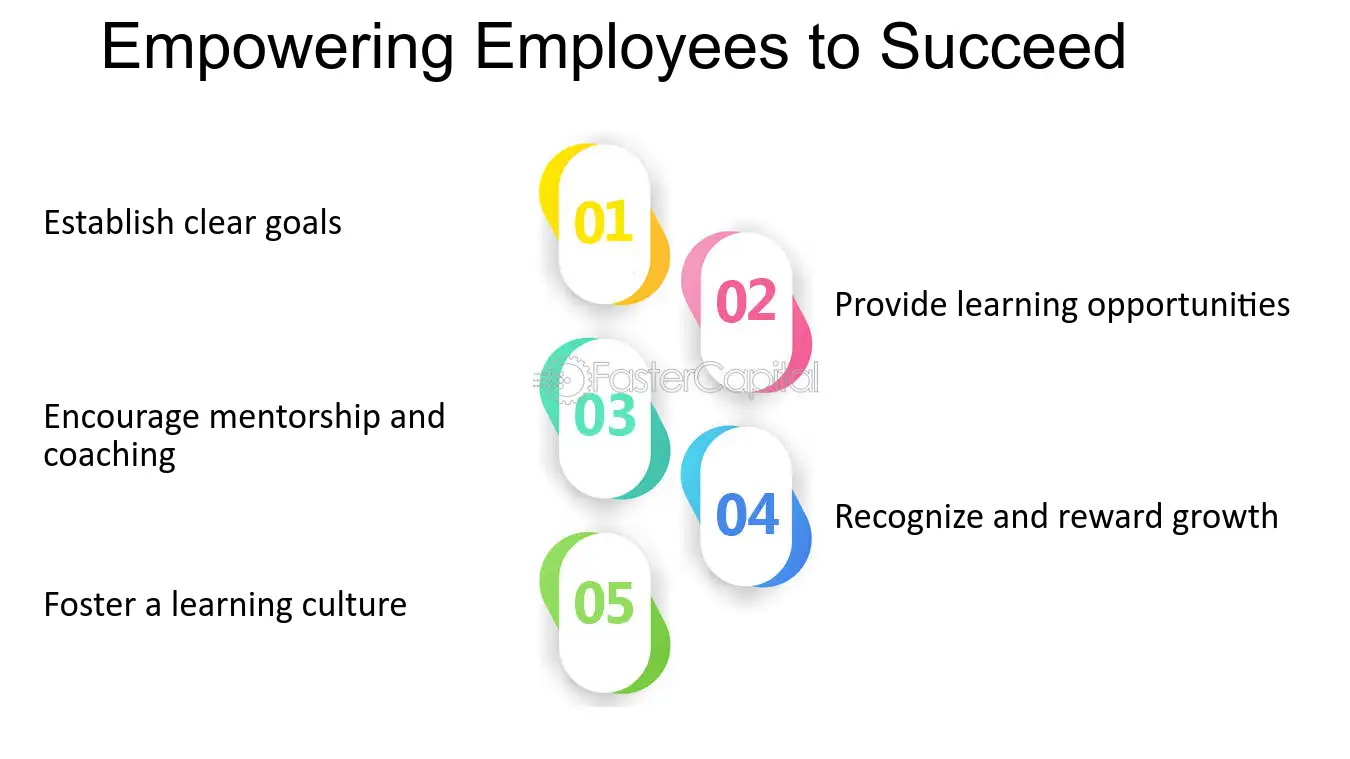 Empowering Employees to Succeed

Establish clear goals

01

02

Provide learning opportunities

Encourage mentorship and coaching

03

04

Recognize and reward growth

Foster a learning culture

05

FasterCapital